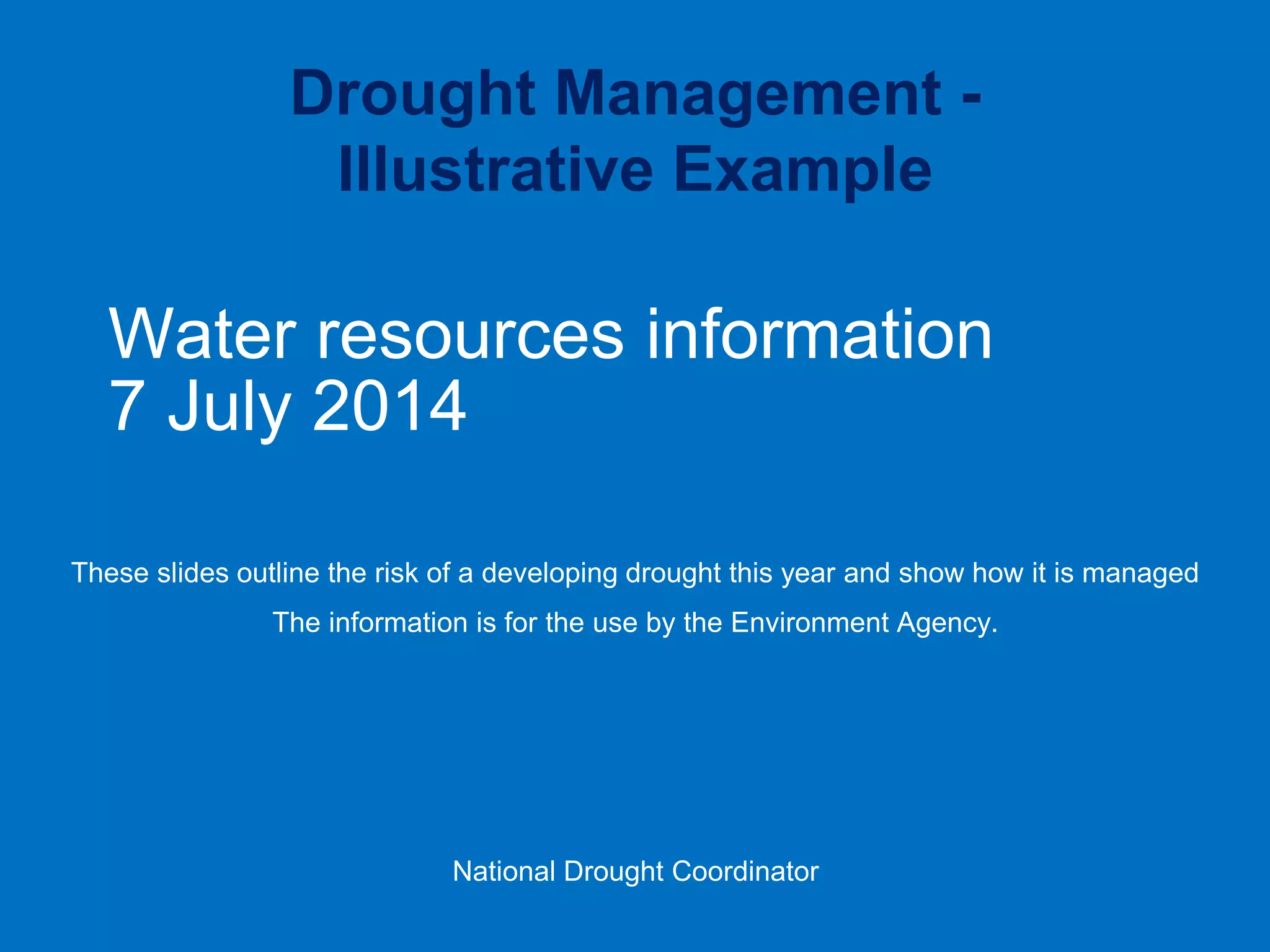 Drought Management - Illustrative Example

Water resources information
7 July 2014

These slides outline the risk of a developing drought this year and show how it is managed

The information is for the use by the Environment Agency.

National Drought Coordinator